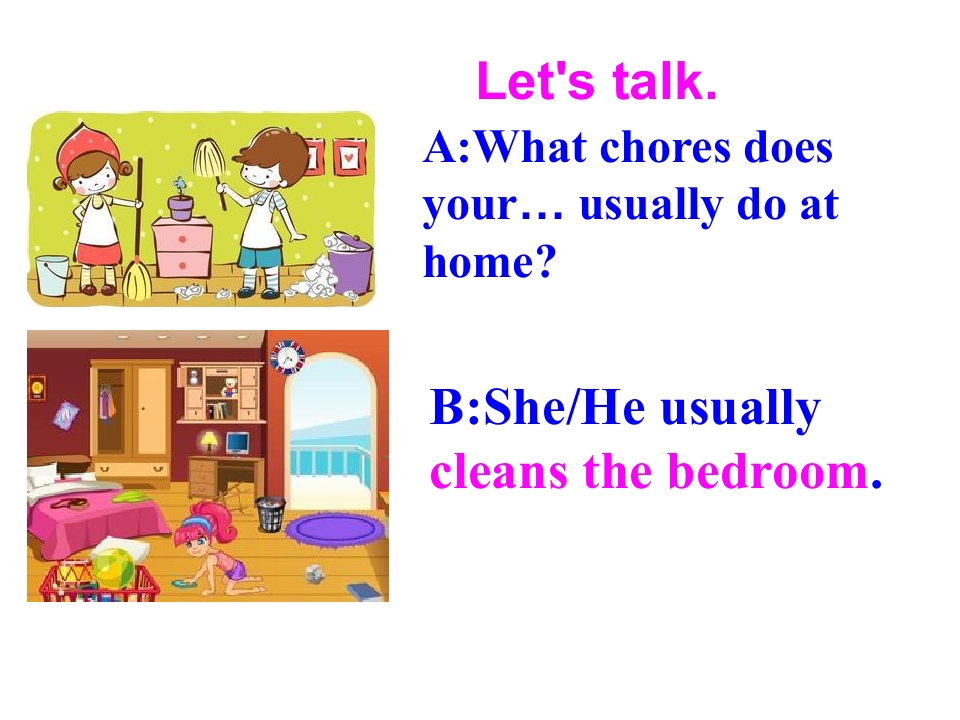 Let's talk.

A:What chores does your… usually do at home?

B:She/He usually cleans the bedroom.